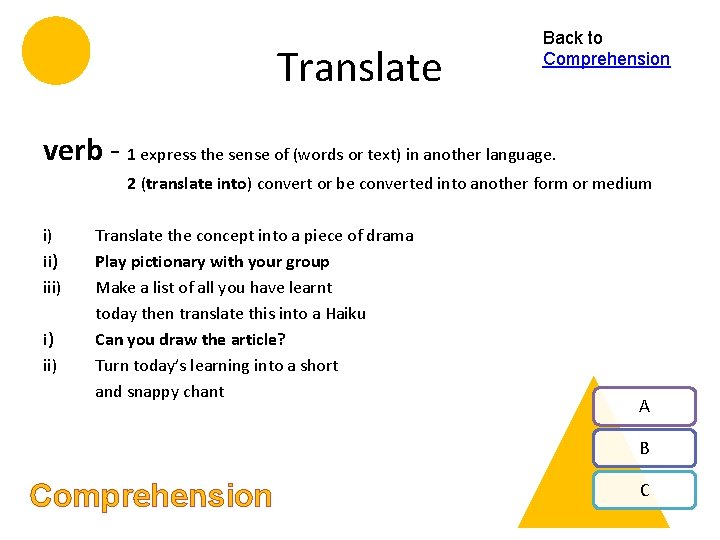 Translate

Back to Comprehension

verb - 1 express the sense of (words or text) in another language.

2 (translate into) convert or be converted into another form or medium

i) Translate the concept into a piece of drama

ii) Play pictionary with your group

iii) Make a list of all you have learnt today then translate this into a Haiku

i) Can you draw the article?

ii) Turn today's learning into a short and snappy chant

A

B

C

Comprehension